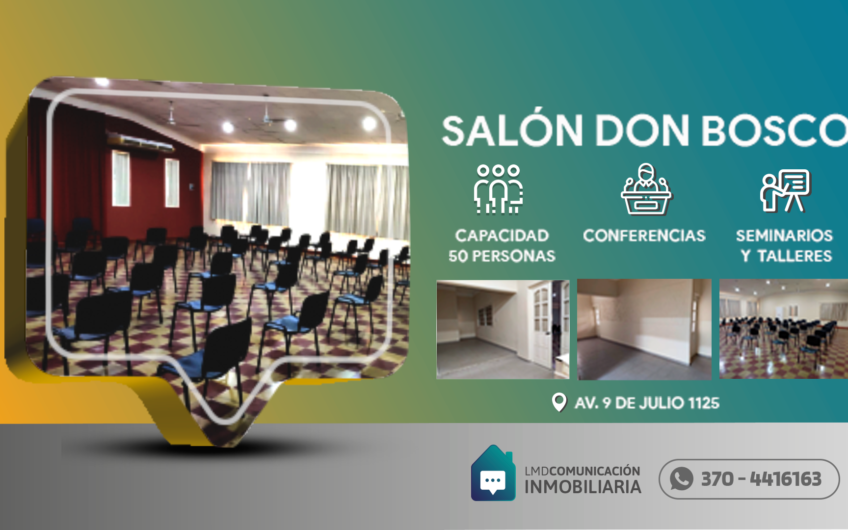 SALÓN DON BOSCO

CAPACIDAD 50 PERSONAS

CONFERENCIAS

SEMINARIOS Y TALLERES

AV. 9 DE JULIO 1125

LMDCOMUNICACIÓN INMOBILIARIA

370 - 4416163